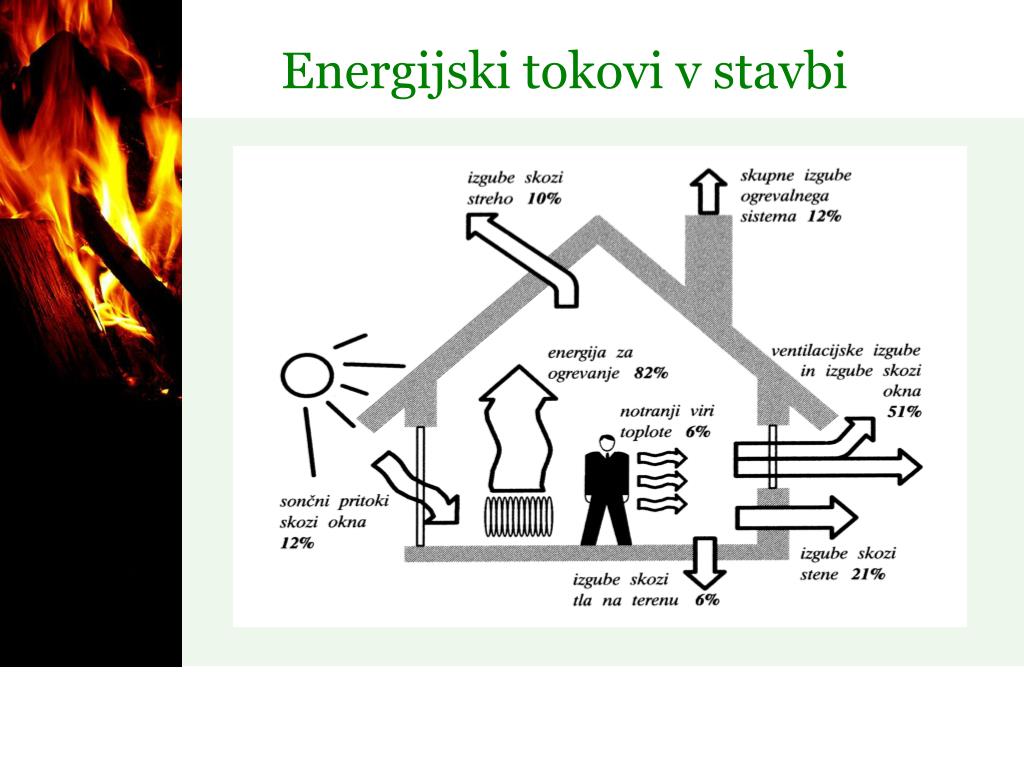 Energijski tokovi v stavbi

izgube skozi streho 10%

skupne izgube ogrevalnega sistema 12%

energija za ogrevanje 82%

ventilacijske izgube in izgube skozi okna 51%

notranji viri toplote 6%

sončni pritoki skozi okna 12%

izgube skozi stene 21%

izgube skozi tla na terenu 6%